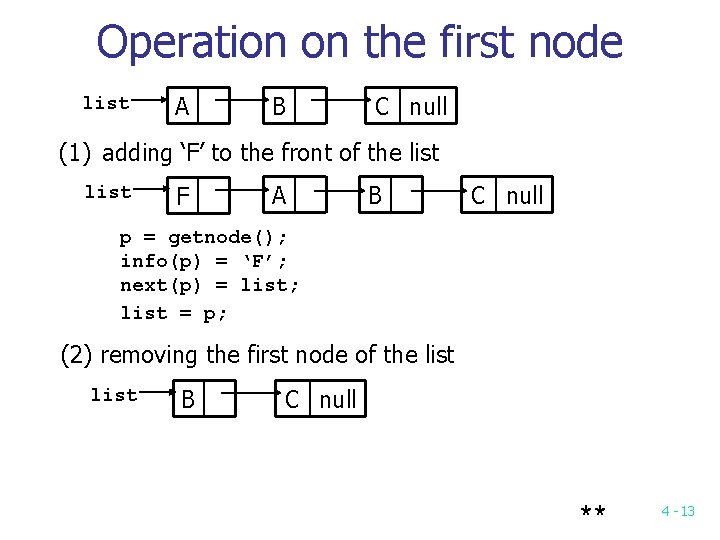 Operation on the first node

list A B C null

(1) adding ‘F’ to the front of the list

list F A B C null

p = getnode();
info(p) = ‘F’;
next(p) = list;
list = p;

(2) removing the first node of the list

list B C null

**

4 - 13